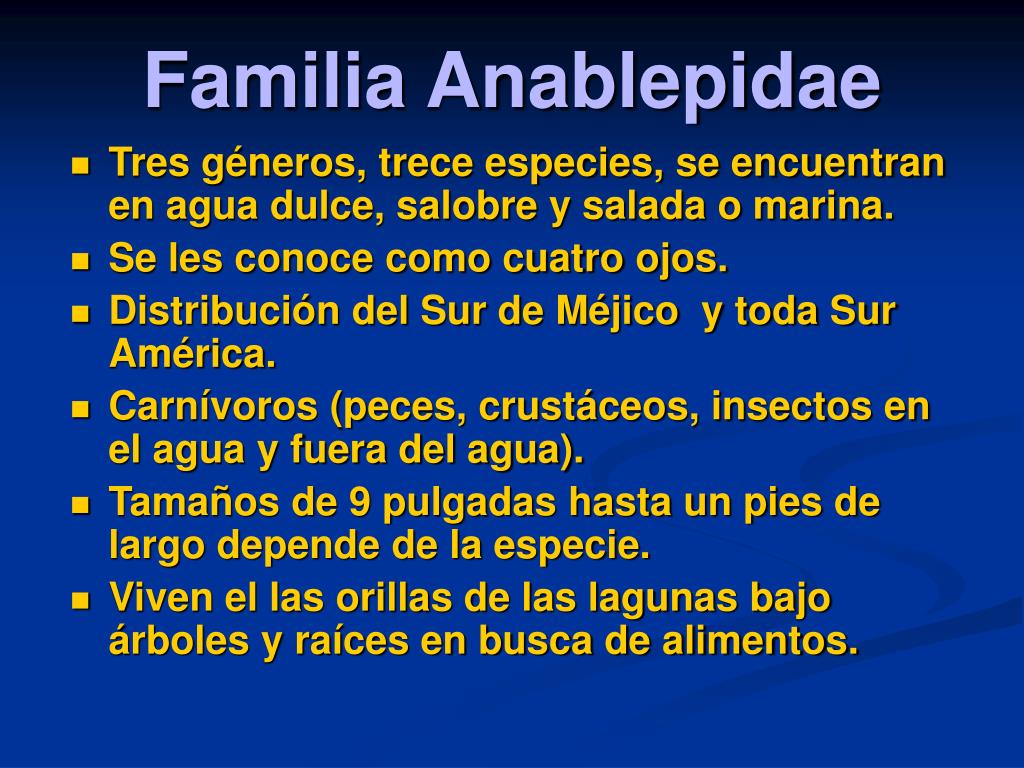 Familia Anablepidae

- Tres géneros, trece especies, se encuentran en agua dulce, salobre y salada o marina.
- Se les conoce como cuatro ojos.
- Distribución del Sur de Méjico y toda Sur América.
- Carnívoros (peces, crustáceos, insectos en el agua y fuera del agua).
- Tamaños de 9 pulgadas hasta un pies de largo depende de la especie.
- Viven el las orillas de las lagunas bajo árboles y raíces en busca de alimentos.